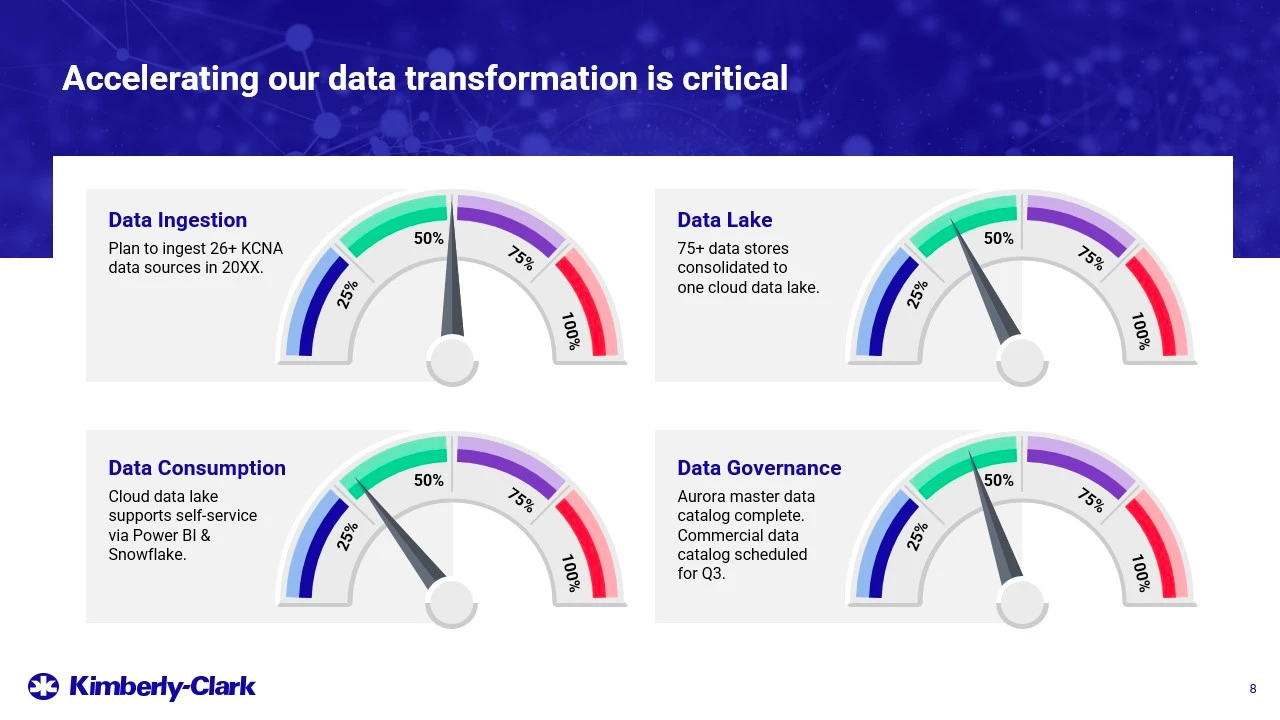 Accelerating our data transformation is critical

Data Ingestion
Plan to ingest 26+ KCNA data sources in 20XX.

25%
50%
75%
100%

Data Lake
75+ data stores consolidated to one cloud data lake.

25%
50%
75%
100%

Data Consumption
Cloud data lake supports self-service via Power BI & Snowflake.

25%
50%
75%
100%

Data Governance
Aurora master data catalog complete. Commercial data catalog scheduled for Q3.

25%
50%
75%
100%

Kimberly-Clark

8